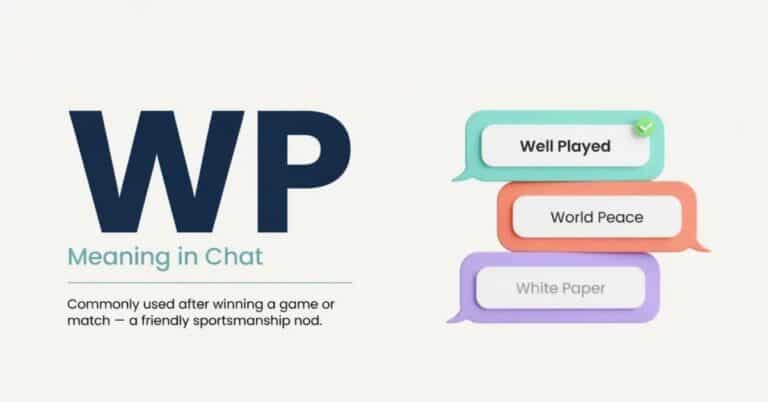 WP

Meaning in Chat

Commonly used after winning a game or match — a friendly sportsmanship nod.

Well Played

World Peace

White Paper